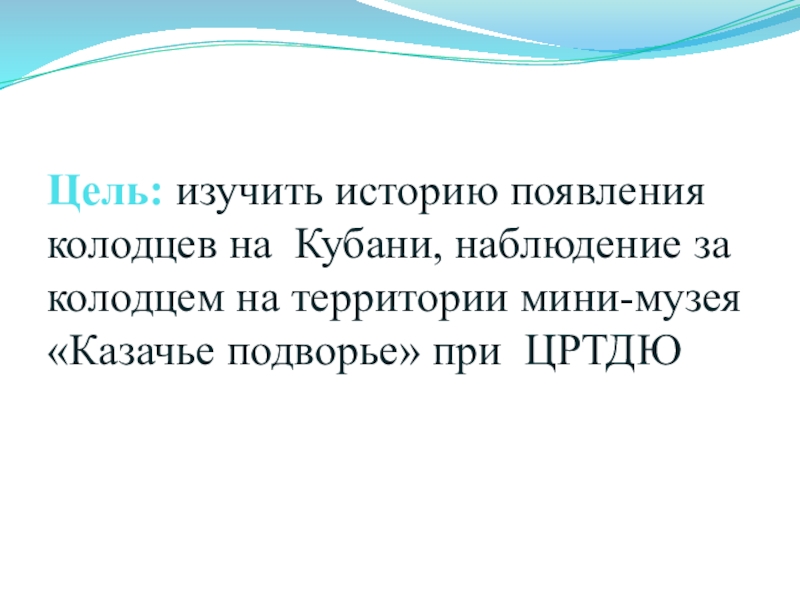 Цель: изучить историю появления колодцев на  Кубани, наблюдение за колодцем на территории мини-музея «Казачье подворье» при  ЦРТДЮ